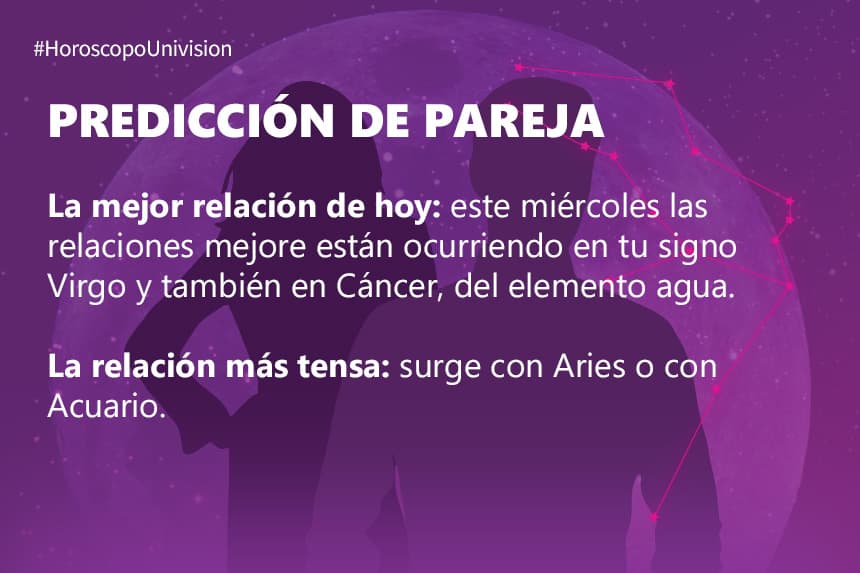 #HoroscopoUnivision

PREDICCIÓN DE PAREJA

La mejor relación de hoy: este miércoles las relaciones mejore están ocurriendo en tu signo Virgo y también en Cáncer, del elemento agua.

La relación más tensa: surge con Aries o con Acuario.